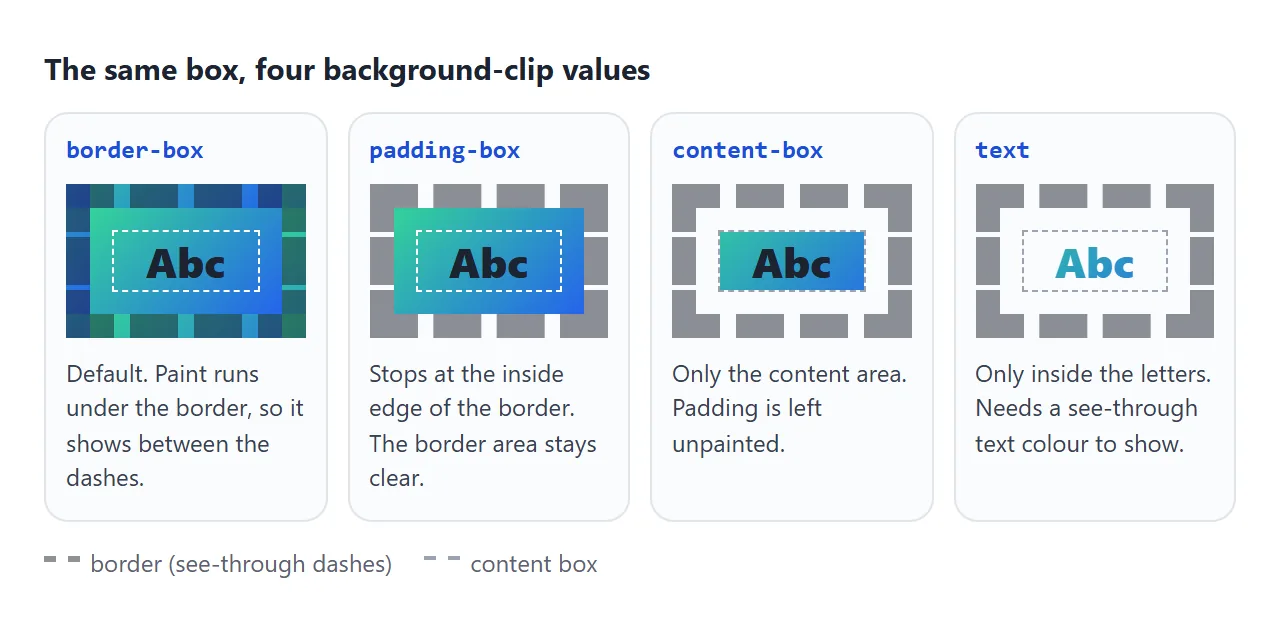 The same box, four background-clip values

border-box

Abc

Default. Paint runs under the border, so it shows between the dashes.

padding-box

Abc

Stops at the inside edge of the border. The border area stays clear.

content-box

Abc

Only the content area. Padding is left unpainted.

text

Abc

Only inside the letters. Needs a see-through text colour to show.

border (see-through dashes) content box